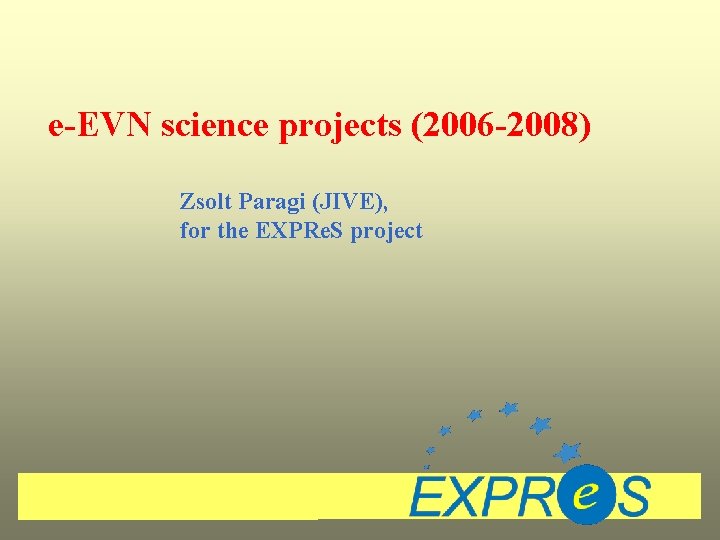 e-EVN science projects (2006-2008)

Zsolt Paragi (JIVE),
for the EXPReS project

EXPReS